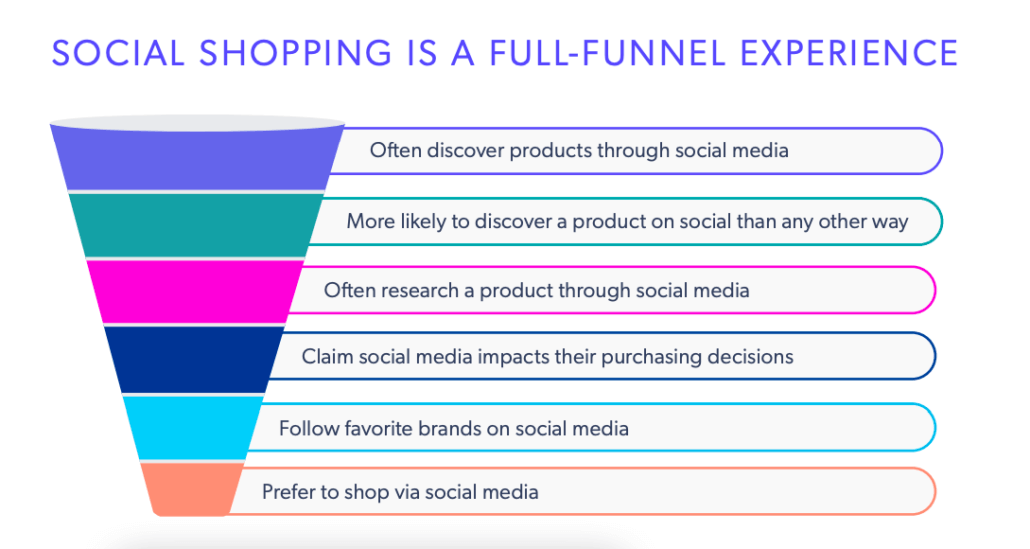 SOCIAL SHOPPING IS A FULL-FUNNEL EXPERIENCE

Often discover products through social media

More likely to discover a product on social than any other way

Often research a product through social media

Claim social media impacts their purchasing decisions

Follow favorite brands on social media

Prefer to shop via social media